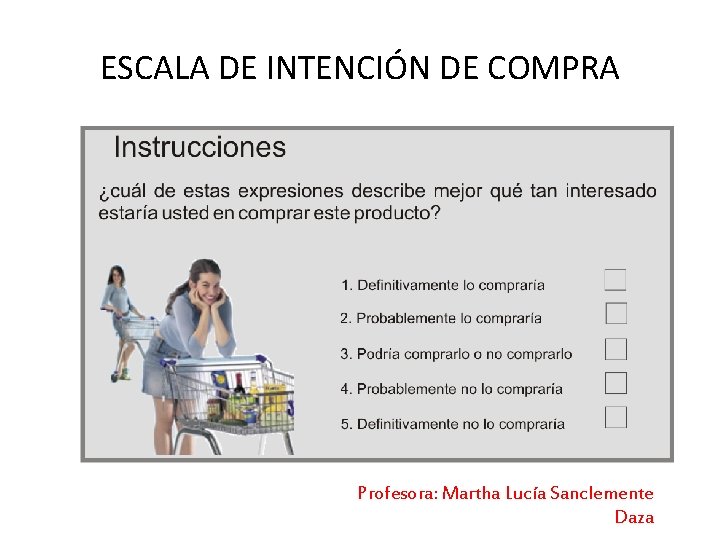 ESCALA DE INTENCIÓN DE COMPRA

Instrucciones

¿cuál de estas expresiones describe mejor qué tan interesado estaría usted en comprar este producto?

1. Definitivamente lo compraría
2. Probablemente lo compraría
3. Podría comprarlo o no comprarlo
4. Probablemente no lo compraría
5. Definitivamente no lo compraría

Profesora: Martha Lucía Sanclemente Daza